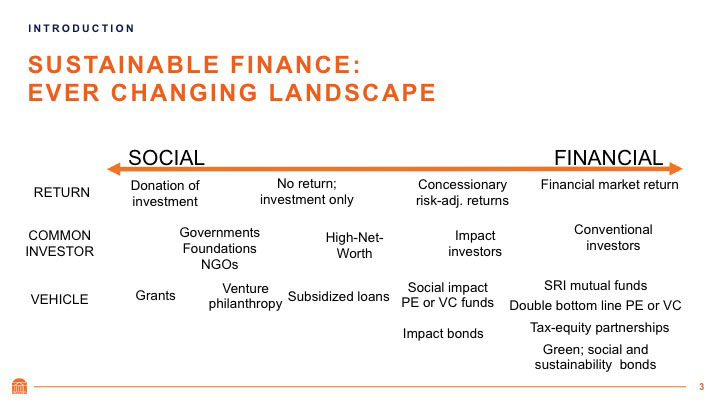 INTRODUCTION

SUSTAINABLE FINANCE:
EVER CHANGING LANDSCAPE

SOCIAL

FINANCIAL

RETURN

Donation of investment

No return; investment only

Concessionary risk-adj. returns

Financial market return

COMMON INVESTOR

Governments Foundations NGOs

High-Net-Worth

Impact investors

Conventional investors

VEHICLE

Grants

Venture philanthropy

Subsidized loans

Social impact PE or VC funds

Impact bonds

SRI mutual funds

Double bottom line PE or VC

Tax-equity partnerships

Green; social and sustainability bonds

3